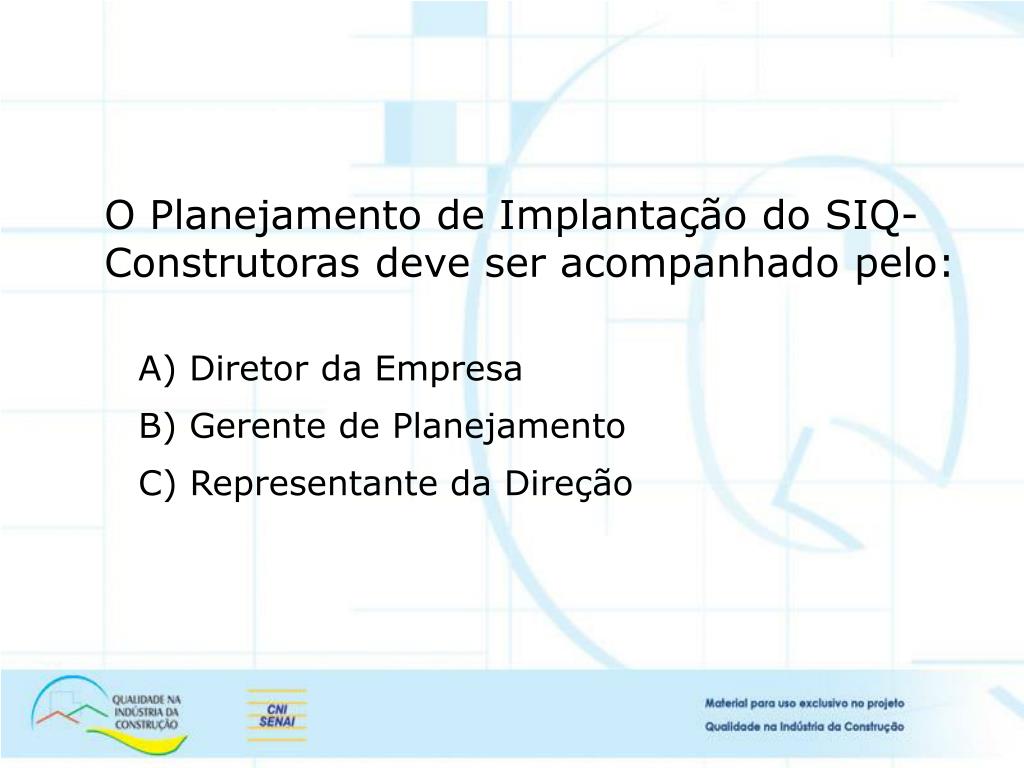 O Planejamento de Implantação do SIQ-Construtoras deve ser acompanhado pelo:

A) Diretor da Empresa

B) Gerente de Planejamento

C) Representante da Direção

QUALIDADE NA INDÚSTRIA DA CONSTRUÇÃO

CNI SENAI

Material para uso exclusivo no projeto Qualidade na Indústria da Construção